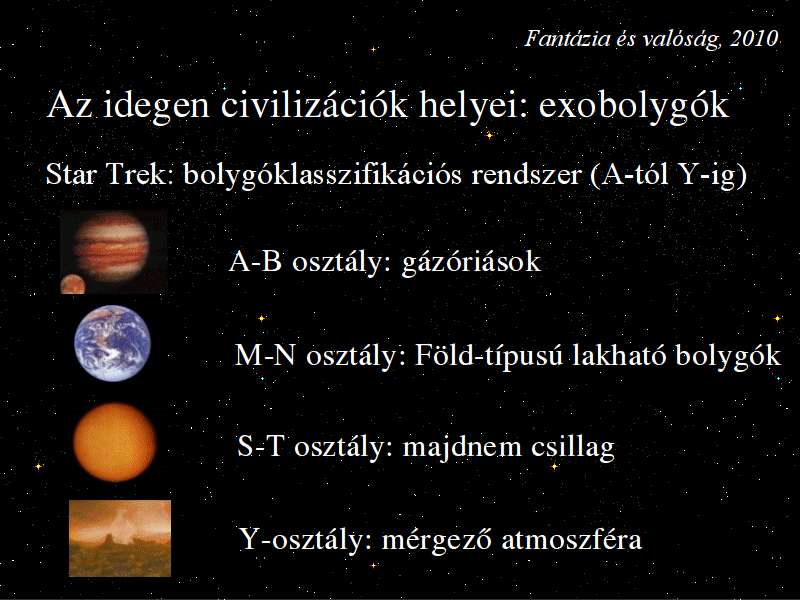 Fantázia és valóság, 2010

Az idegen civilizációk helyei: exobolygók

Star Trek: bolygóklasszifikációs rendszer (A-tól Y-ig)

A-B osztály: gázóriások

M-N osztály: Föld-típusú lakható bolygók

S-T osztály: majdnem csillag

Y-osztály: mérgező atmoszféra